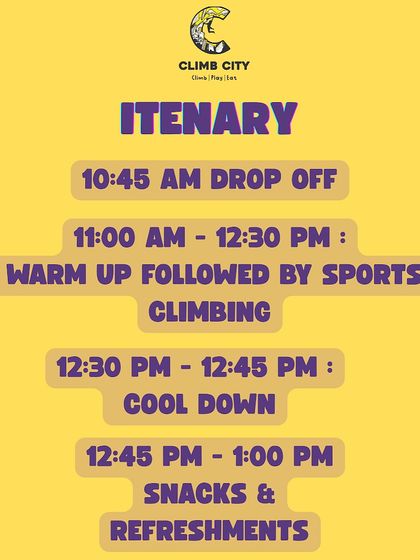 CLIMB CITY
Climb | Play | Eat

ITENARY

10:45 AM DROP OFF

11:00 AM - 12:30 PM :
WARM UP FOLLOWED BY SPORTS CLIMBING

12:30 PM - 12:45 PM :
COOL DOWN

12:45 PM - 1:00 PM
SNACKS & REFRESHMENTS